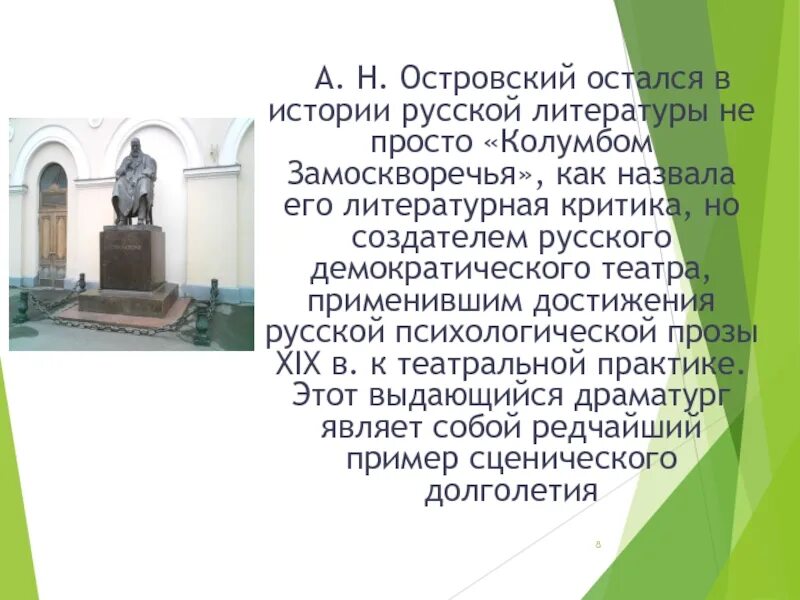 А. Н. Островский остался в истории русской литературы не просто «Колумбом Замоскворечья», как назвала его литературная критика, но создателем русского демократического театра, применившим достижения русской психологической прозы XIX в. к театральной практике. Этот выдающийся драматург являет собой редчайший пример сценического долголетия

8